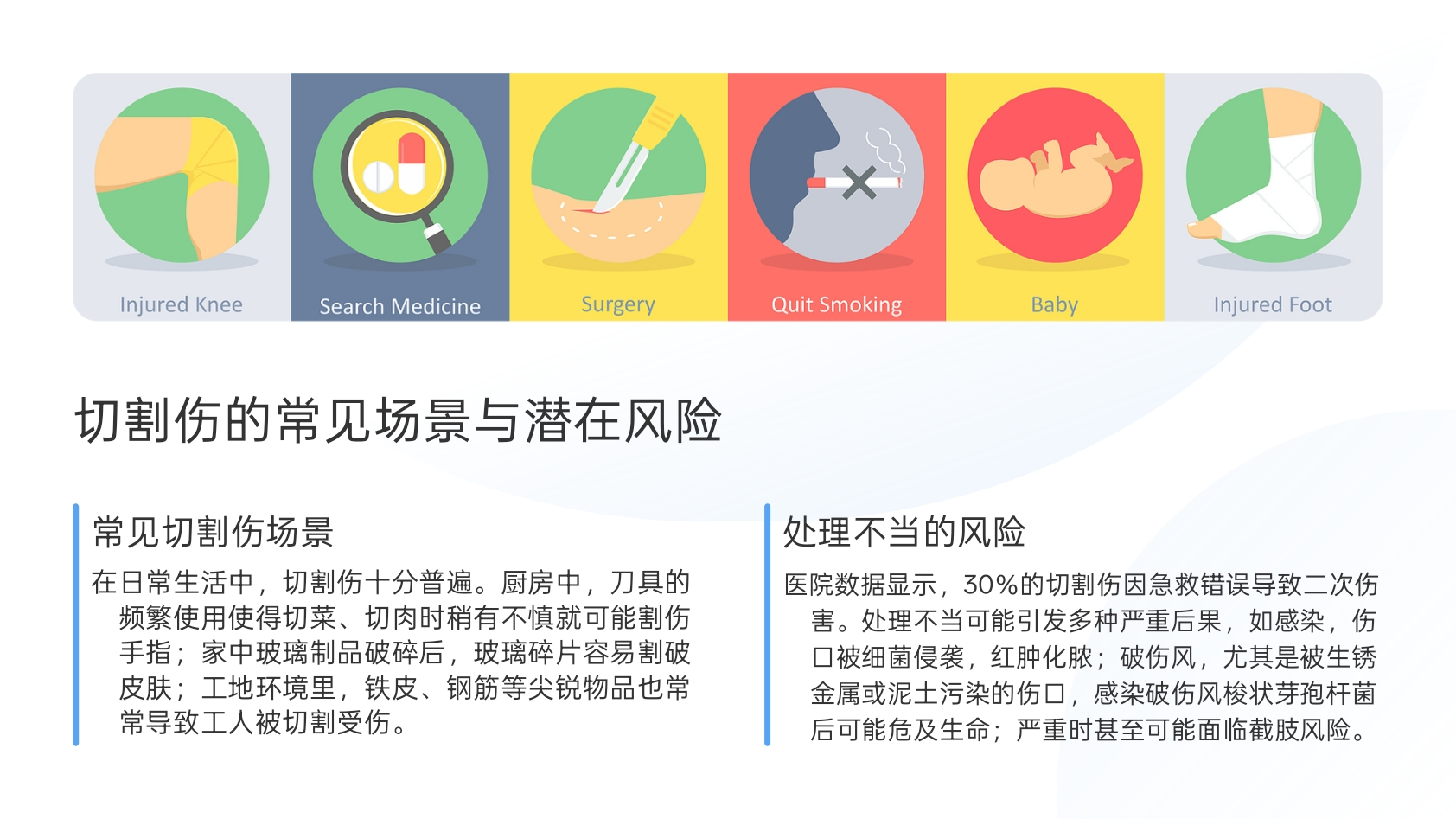 Injured Knee

Search Medicine

Surgery

Quit Smoking

Baby

Injured Foot

切割伤的常见场景与潜在风险

常见切割伤场景

在日常生活中，切割伤十分普遍。厨房中，刀具的频繁使用使得切菜、切肉时稍有不慎就可能割伤手指；家中玻璃制品破碎后，玻璃碎片容易割破皮肤；工地环境里，铁皮、钢筋等尖锐物品也常常导致工人被切割受伤。

处理不当的风险

医院数据显示，30%的切割伤因急救错误导致二次伤害。处理不当可能引发多种严重后果，如感染，伤口被细菌侵袭，红肿化脓；破伤风，尤其是被生锈金属或泥土污染的伤口，感染破伤风梭状芽孢杆菌后可能危及生命；严重时甚至可能面临截肢风险。